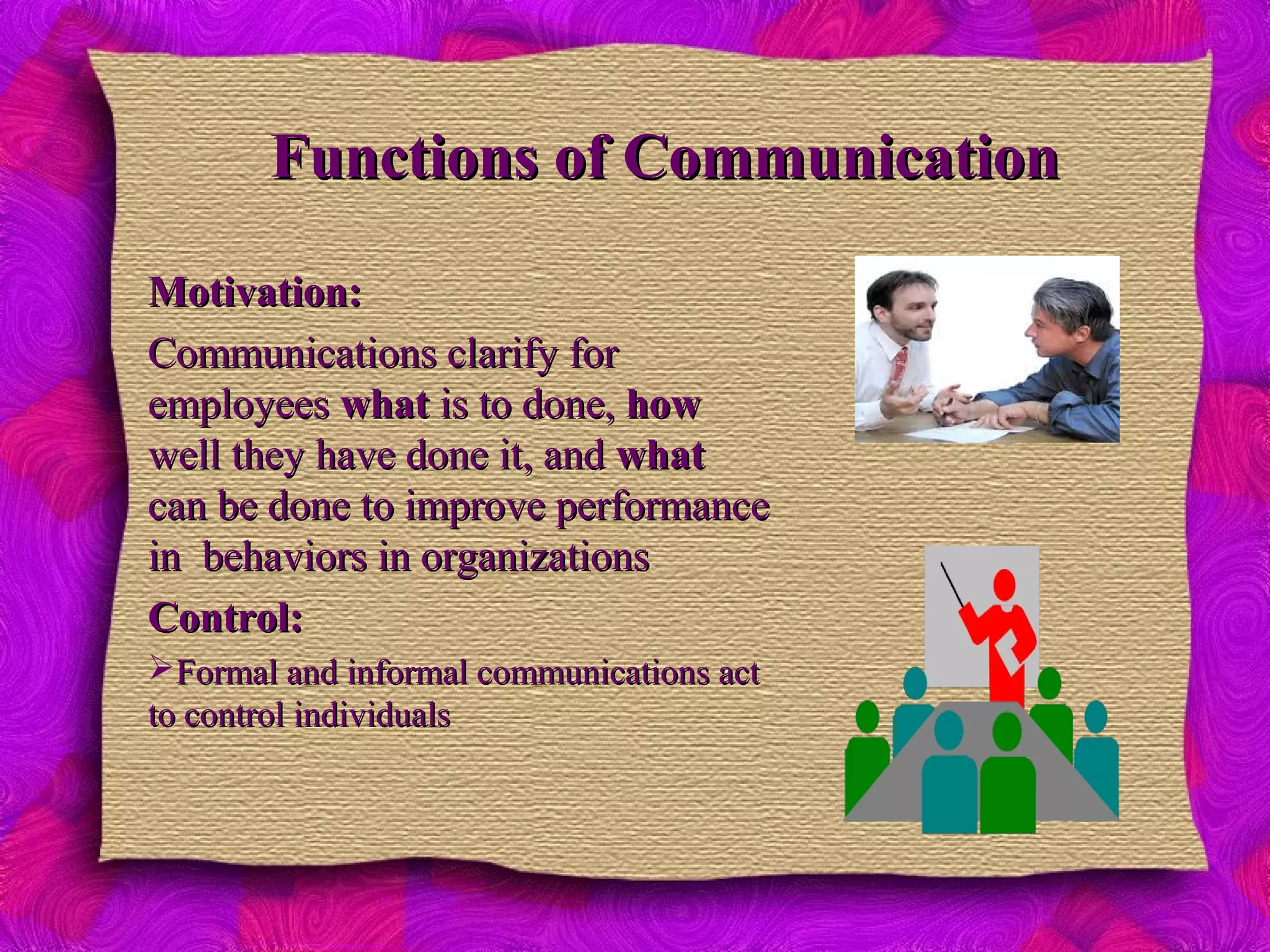 Functions of Communication

Motivation:

Communications clarify for employees what is to done, how well they have done it, and what can be done to improve performance in  behaviors in organizations

Control:

➢Formal and informal communications act to control individuals